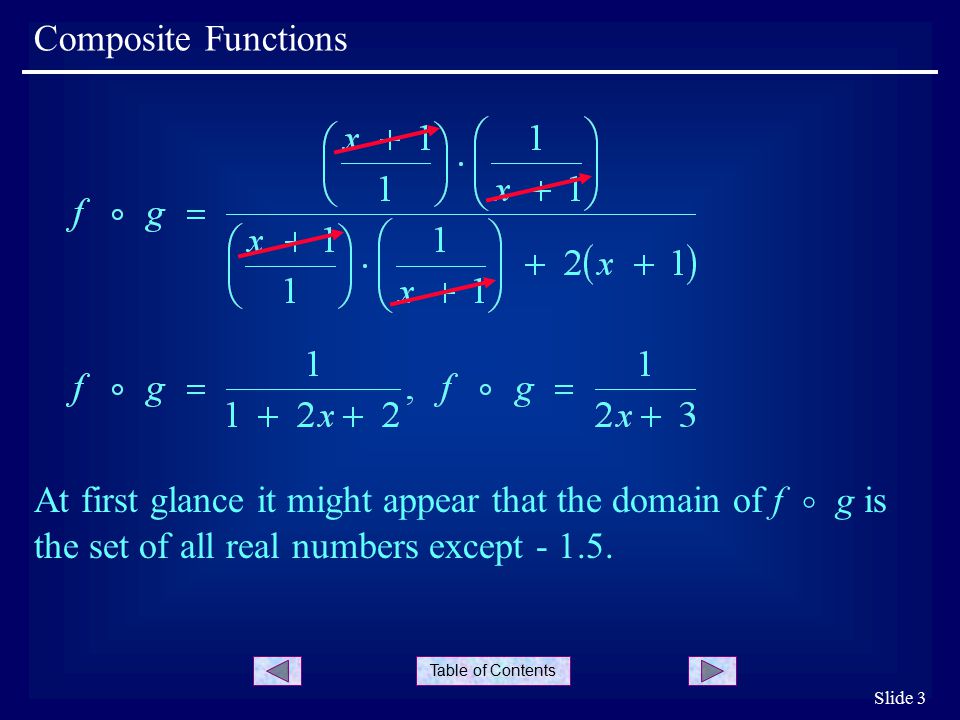 Composite Functions

$f \circ g = \frac{\left(\frac{x+1}{1}\right) \cdot \left(\frac{1}{x+1}\right)}{\left(\frac{x+1}{1}\right) \cdot \left(\frac{1}{x+1}\right) + 2(x+1)}$

$f \circ g = \frac{1}{1 + 2x + 2}$, $f \circ g = \frac{1}{2x + 3}$

At first glance it might appear that the domain of $f \circ g$ is the set of all real numbers except - 1.5.

Table of Contents

Slide 3